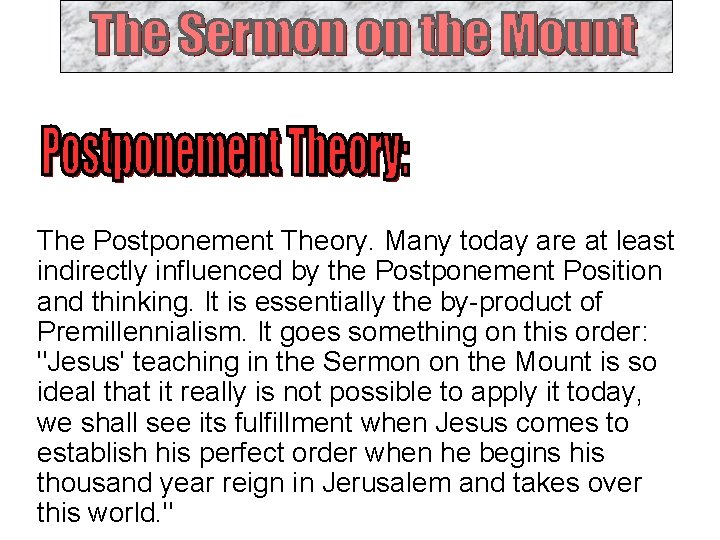 The Sermon on the Mount

Postponement Theory:

The Postponement Theory. Many today are at least indirectly influenced by the Postponement Position and thinking. It is essentially the by-product of Premillennialism. It goes something on this order: "Jesus' teaching in the Sermon on the Mount is so ideal that it really is not possible to apply it today, we shall see its fulfillment when Jesus comes to establish his perfect order when he begins his thousand year reign in Jerusalem and takes over this world."